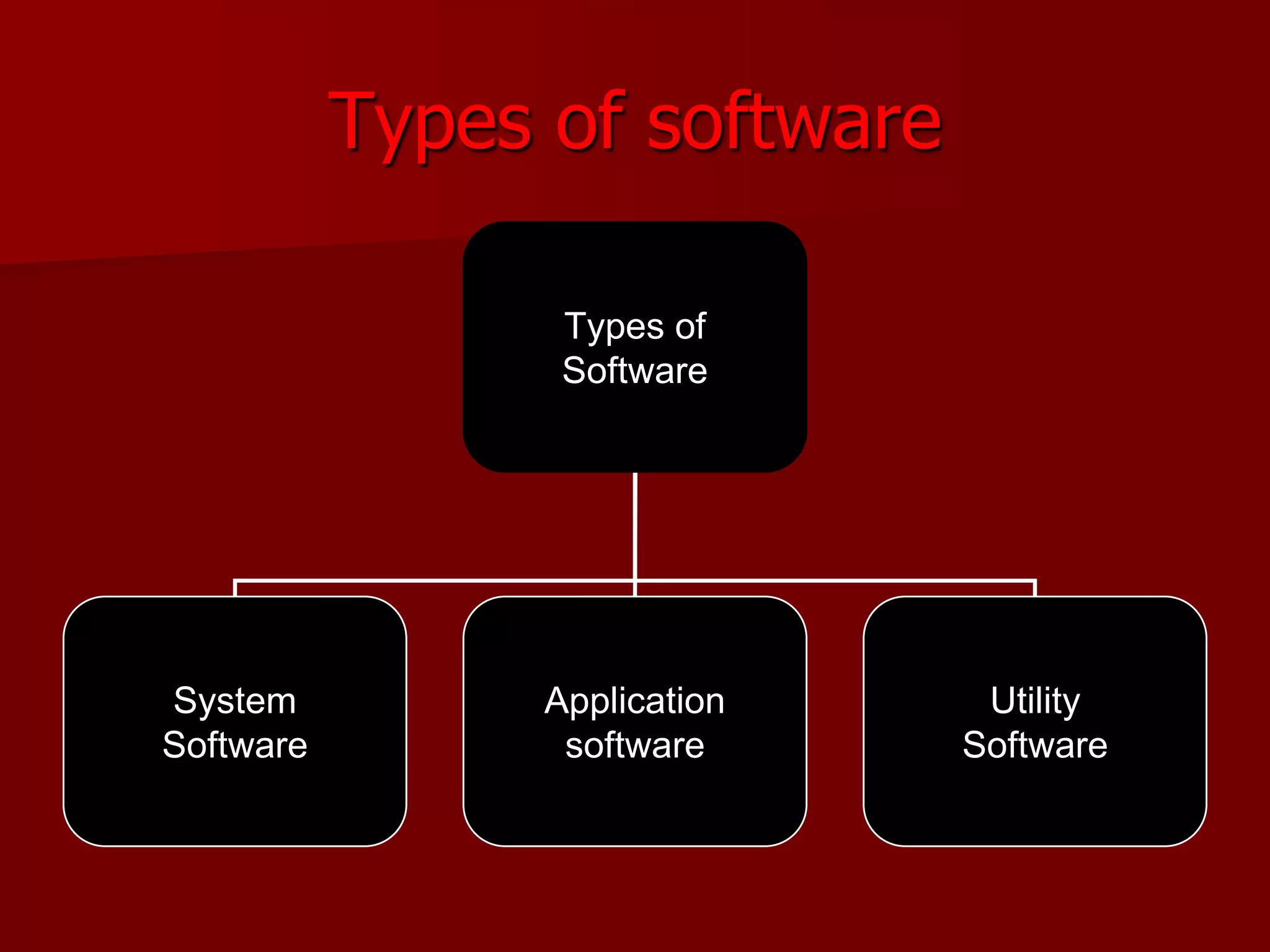 Types of software

Types of Software

System Software

Application software

Utility Software